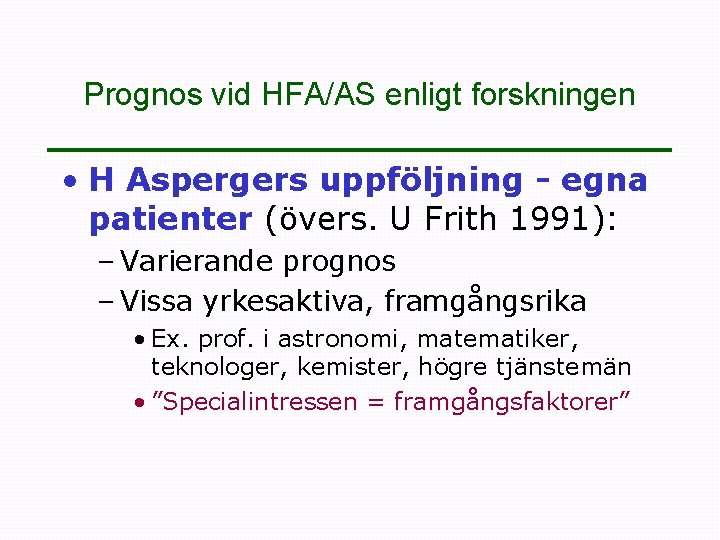 Prognos vid HFA/AS enligt forskningen

• H Aspergers uppföljning - egna patienter (övers. U Frith 1991):
– Varierande prognos
– Vissa yrkesaktiva, framgångsrika
• Ex. prof. i astronomi, matematiker, teknologer, kemister, högre tjänstemän
• ”Specialintressen = framgångsfaktorer”